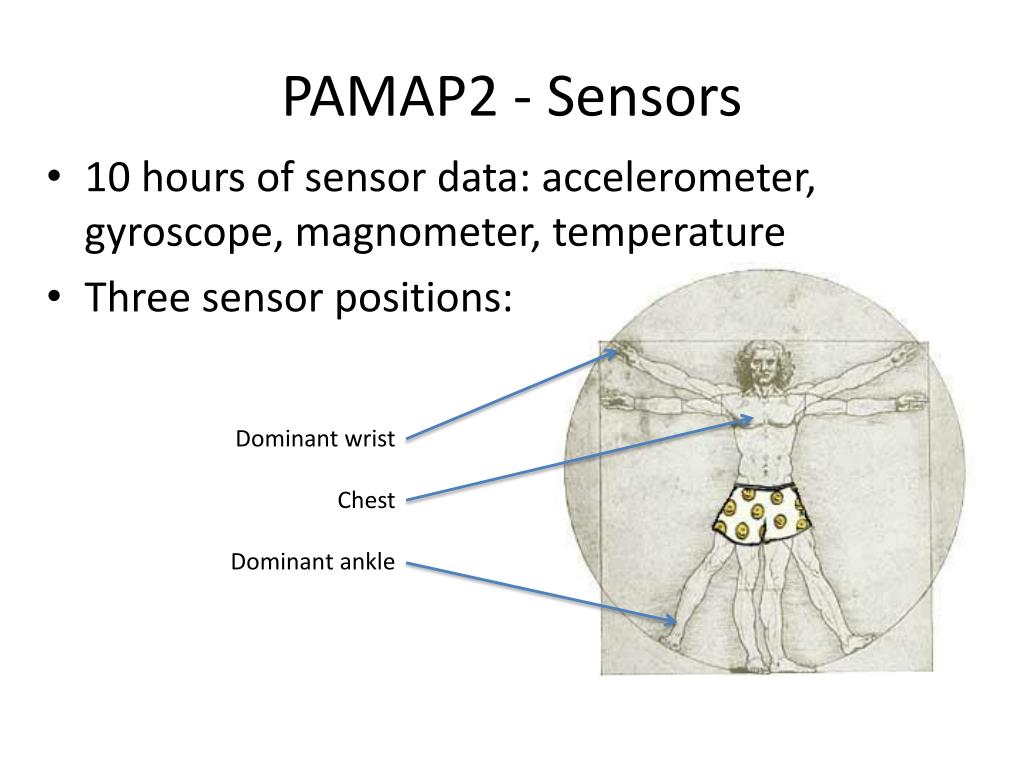 PAMAP2 - Sensors

• 10 hours of sensor data: accelerometer, gyroscope, magnometer, temperature
• Three sensor positions:

Dominant wrist

Chest

Dominant ankle